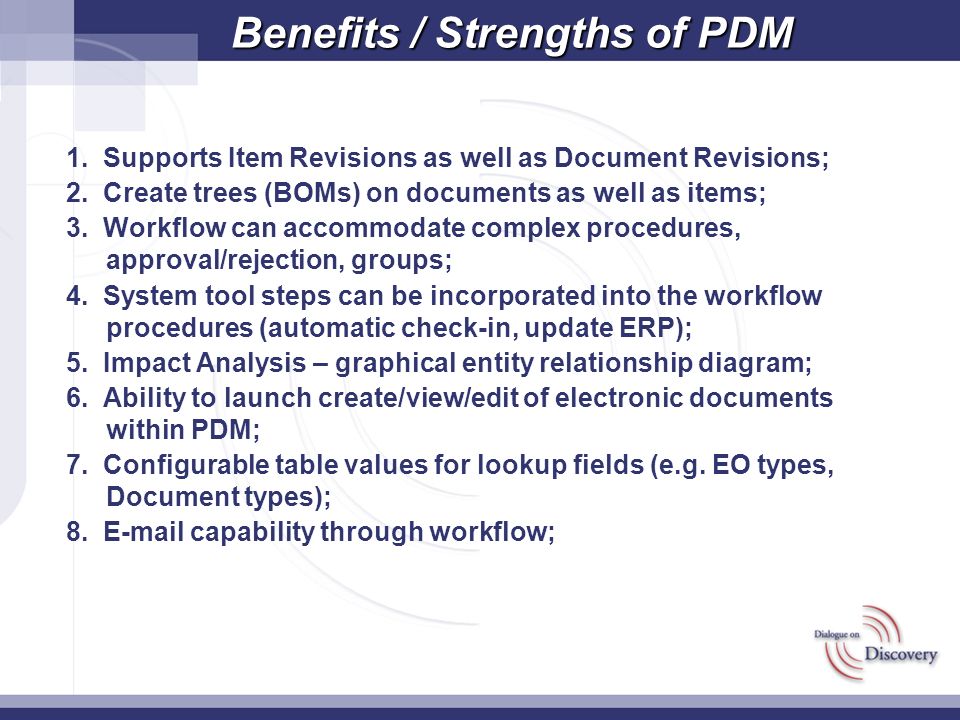 Benefits / Strengths of PDM

1. Supports Item Revisions as well as Document Revisions;
2. Create trees (BOMs) on documents as well as items;
3. Workflow can accommodate complex procedures, approval/rejection, groups;
4. System tool steps can be incorporated into the workflow procedures (automatic check-in, update ERP);
5. Impact Analysis – graphical entity relationship diagram;
6. Ability to launch create/view/edit of electronic documents within PDM;
7. Configurable table values for lookup fields (e.g. EO types, Document types);
8. E-mail capability through workflow;

Dialogue on Discovery